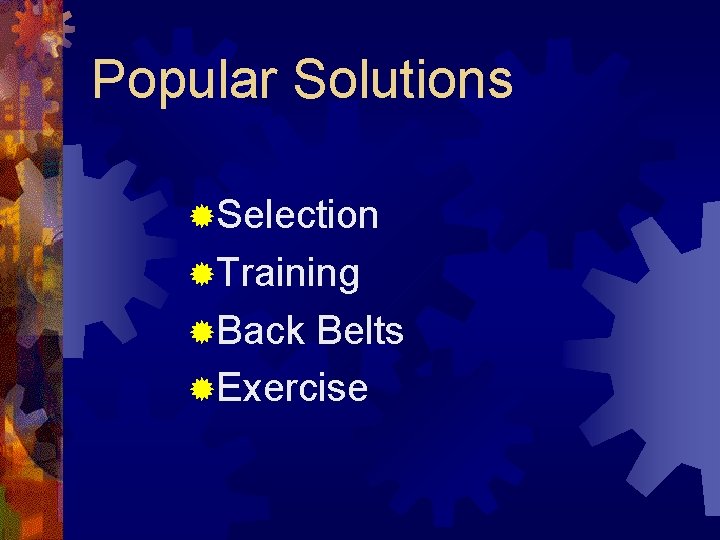 Popular Solutions

Selection
Training
Back Belts
Exercise